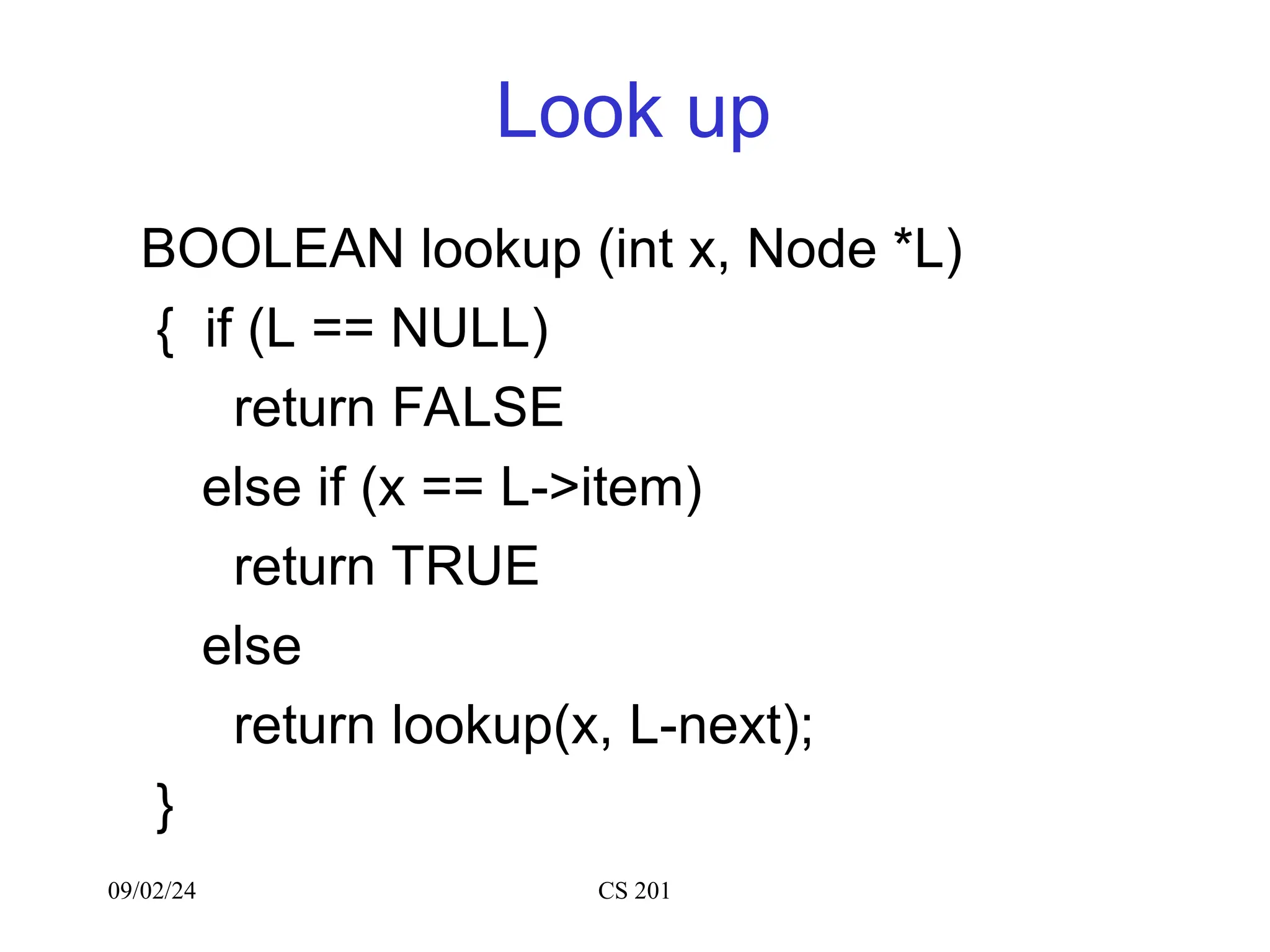 Look up

BOOLEAN lookup (int x, Node *L)
{ if (L == NULL)
return FALSE
else if (x == L->item)
return TRUE
else
return lookup(x, L-next);
}

09/02/24

CS 201